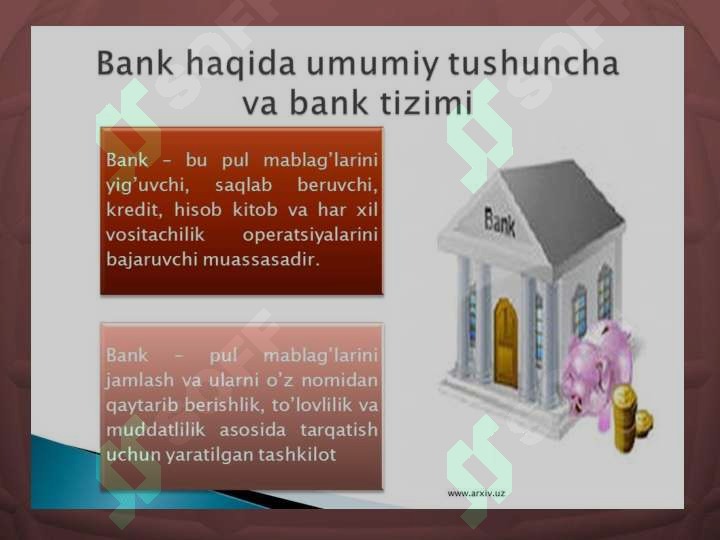 Bank haqida umumiy tushuncha va bank tizimi

Bank – bu pul mablag'larini yig'uvchi, saqlab beruvchi, kredit, hisob kitob va har xil vositachilik operatsiyalarini bajaruvchi muassasadir.

Bank – pul mablag'larini jamlash va ularni o'z nomidan qaytarib berishlik, to'lovlilik va muddatlilik asosida tarqatish uchun yaratilgan tashkilot

Bank

www.arxiv.uz